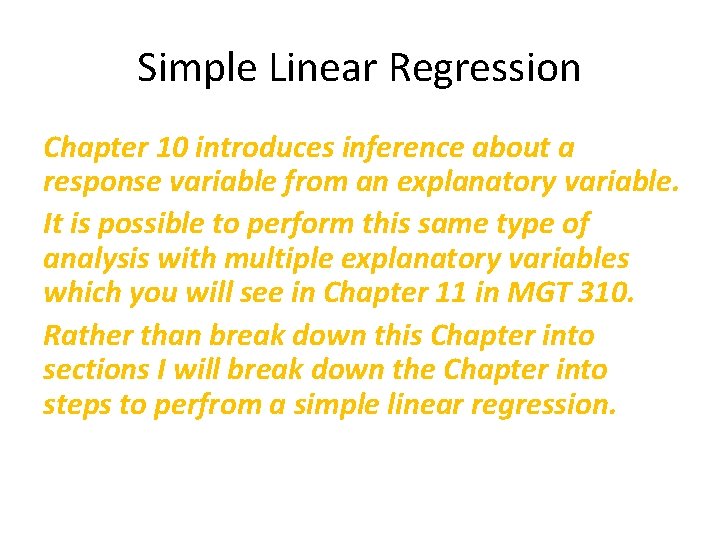 Simple Linear Regression

Chapter 10 introduces inference about a response variable from an explanatory variable.

It is possible to perform this same type of analysis with multiple explanatory variables which you will see in Chapter 11 in MGT 310.

Rather than break down this Chapter into sections I will break down the Chapter into steps to perfrom a simple linear regression.